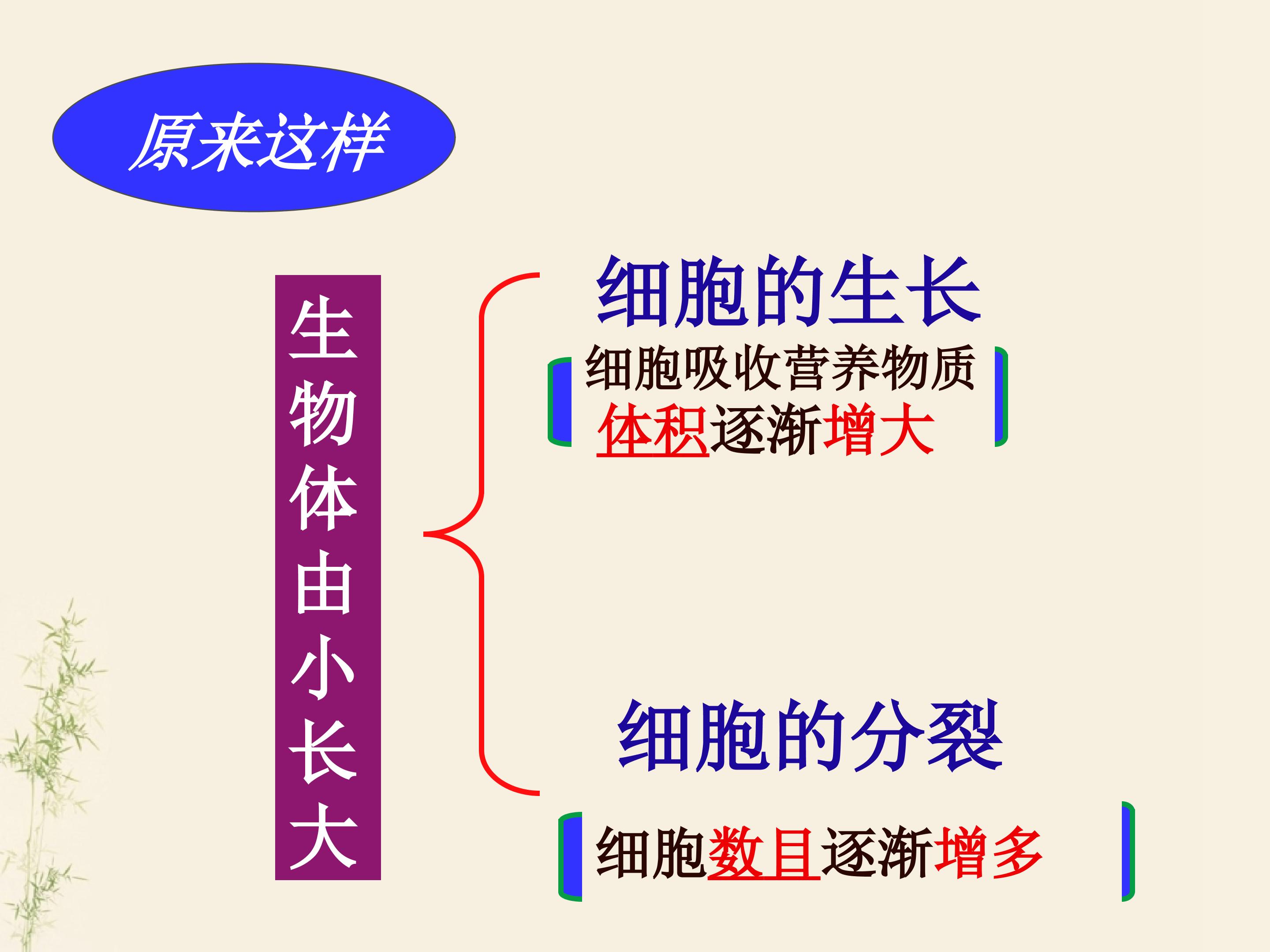 原来这样

生物体由小长大

细胞的生长

细胞吸收营养物质
体积逐渐增大

细胞的分裂

细胞数目逐渐增多